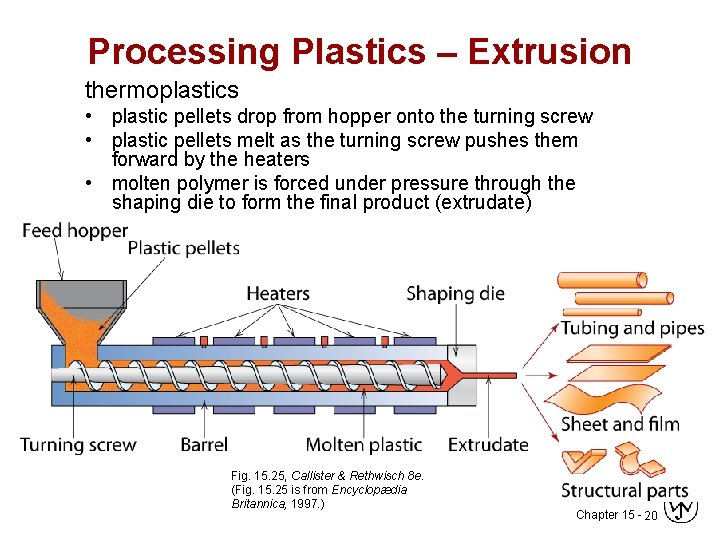 Processing Plastics – Extrusion

thermoplastics

• plastic pellets drop from hopper onto the turning screw
• plastic pellets melt as the turning screw pushes them forward by the heaters
• molten polymer is forced under pressure through the shaping die to form the final product (extrudate)

Feed hopper
Plastic pellets
Heaters
Shaping die
Tubing and pipes
Sheet and film
Structural parts
Turning screw
Barrel
Molten plastic
Extrudate

Fig. 15.25, Callister & Rethwisch 8e.
(Fig. 15.25 is from Encyclopædia Britannica, 1997.)

Chapter 15 - 20